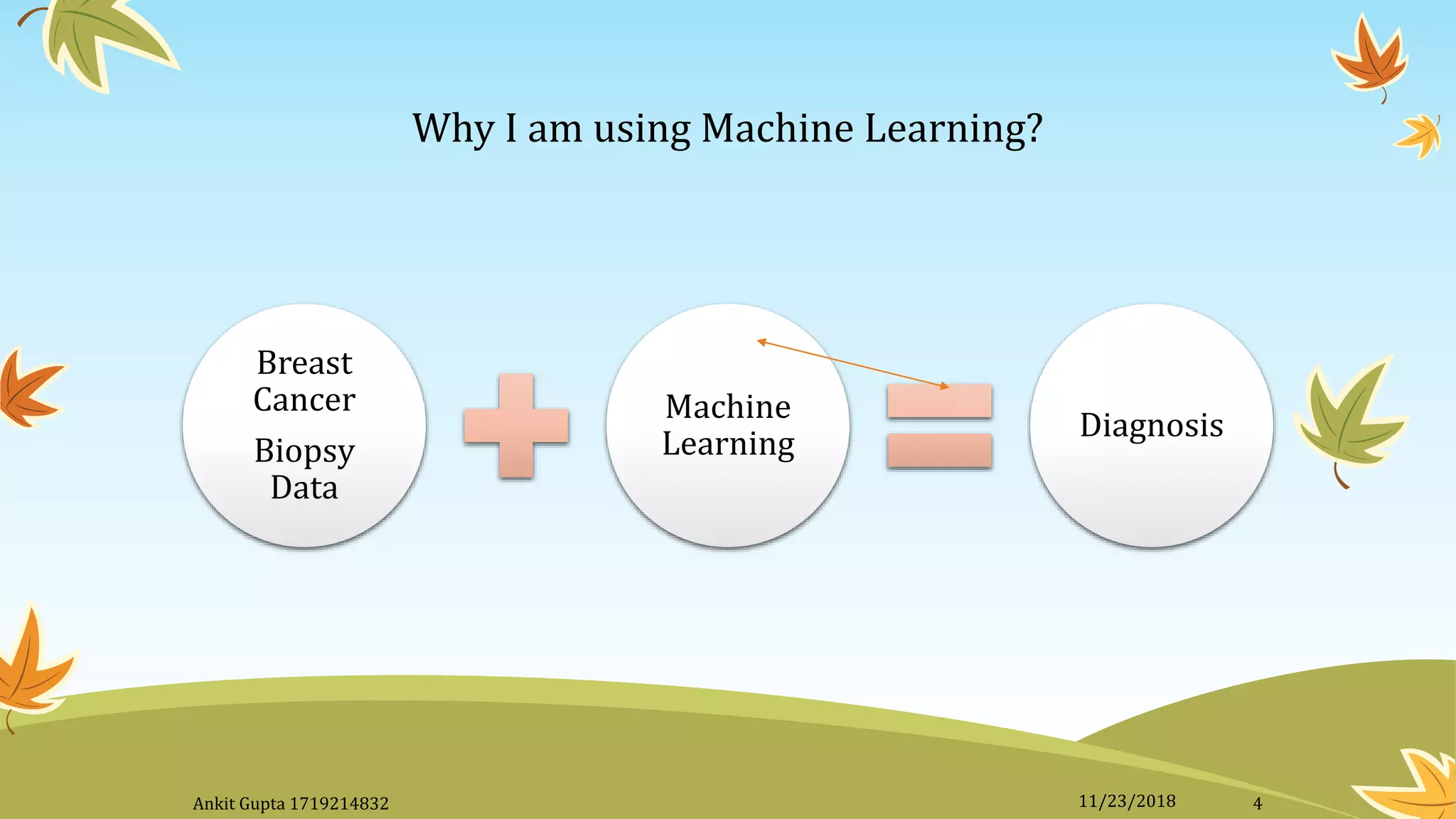 Why I am using Machine Learning?

Breast Cancer

Biopsy Data

Machine Learning

Diagnosis

Ankit Gupta 1719214832

11/23/2018

4